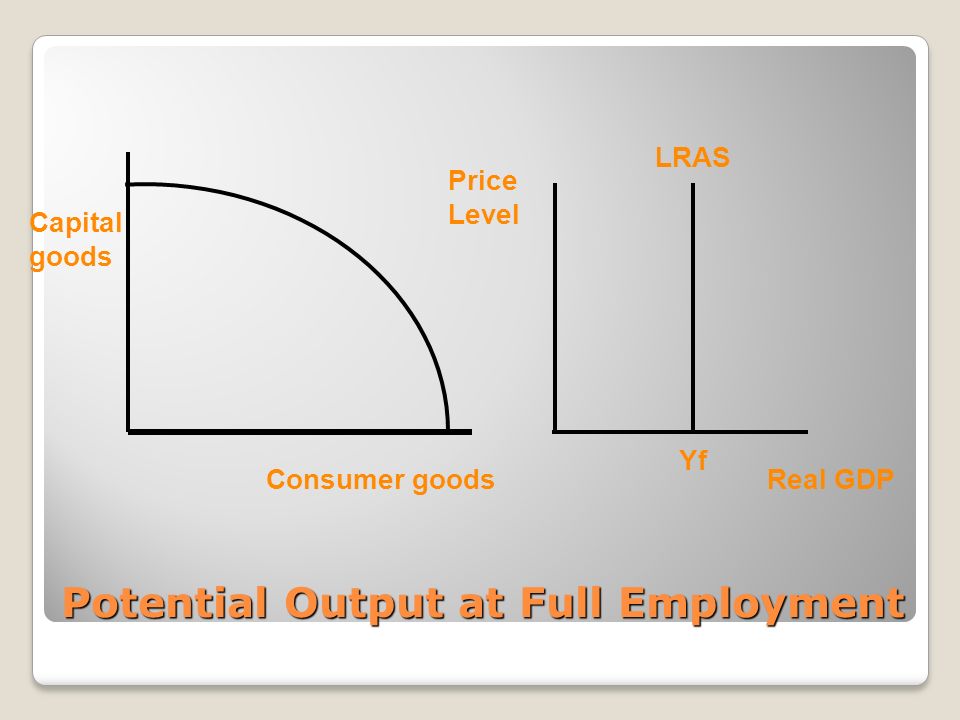 Capital goods

Consumer goods

Price Level

LRAS

Yf

Real GDP

Potential Output at Full Employment